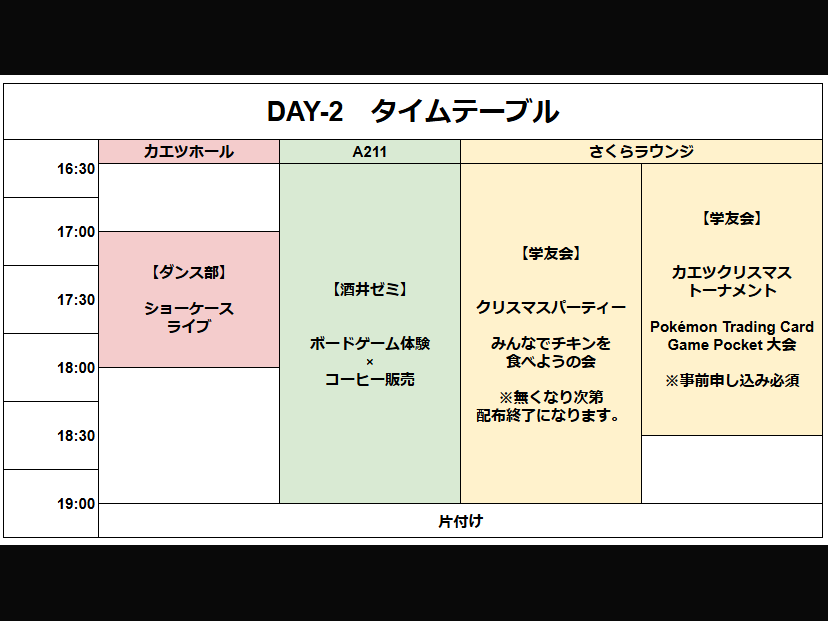 DAY-2　タイムテーブル

| | カエツホール | A211 | さくらラウンジ | |
|---|---|---|---|---|
| 16:30 | | 【酒井ゼミ】 ボードゲーム体験 × コーヒー販売 | 【学友会】 クリスマスパーティー みんなでチキンを食べようの会 ※無くなり次第配布終了になります。 | 【学友会】 カエツクリスマストーナメント Pokémon Trading Card Game Pocket 大会 ※事前申し込み必須 |
| 17:00 | 【ダンス部】 ショーケースライブ | | | |
| 17:30 | | | | |
| 18:00 | | | | |
| 18:30 | | | | |
| 19:00 | 片付け | | | |